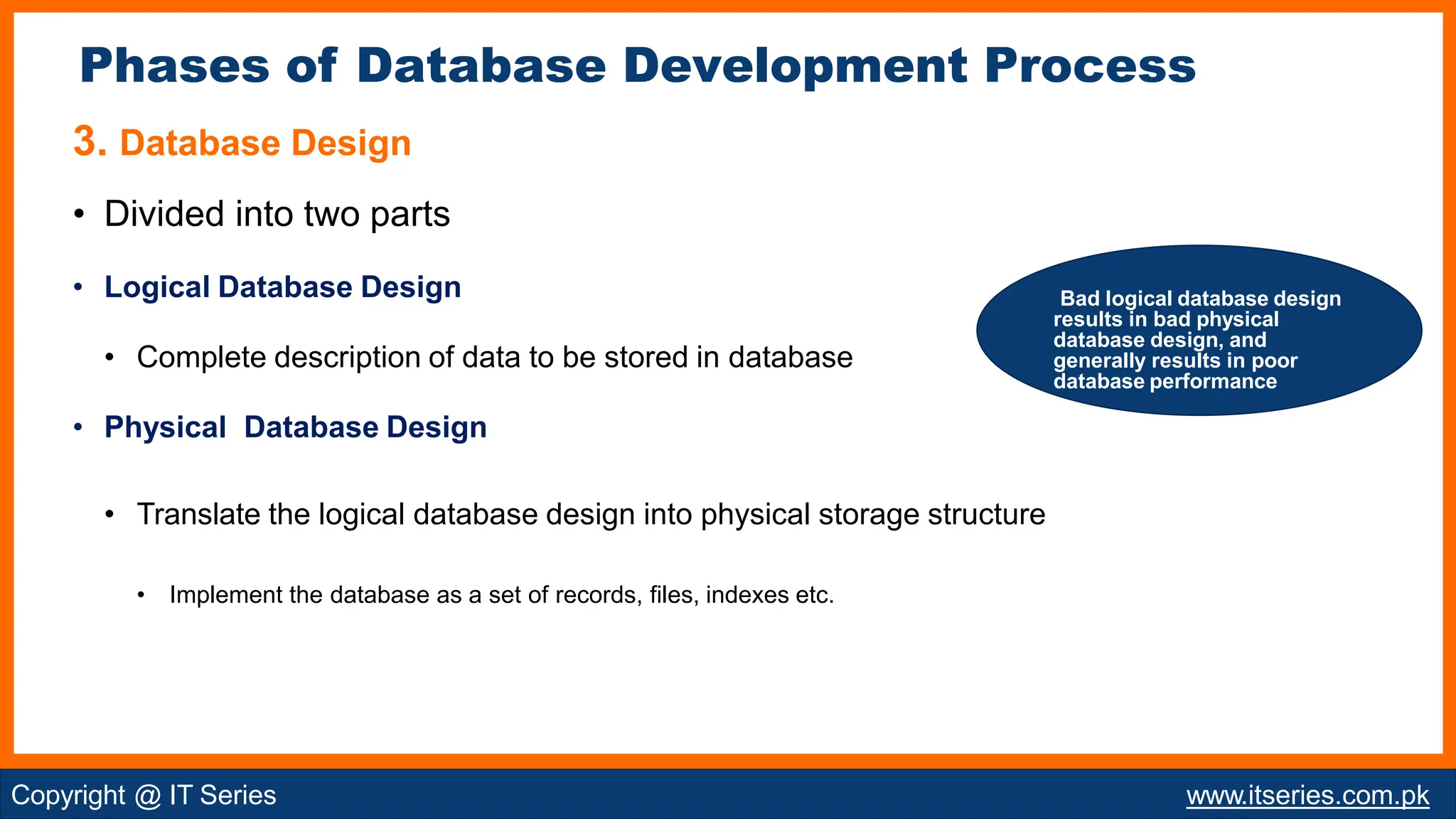 Phases of Database Development Process

3. Database Design

• Divided into two parts

• Logical Database Design

• Complete description of data to be stored in database

• Physical Database Design

• Translate the logical database design into physical storage structure

• Implement the database as a set of records, files, indexes etc.

Bad logical database design results in bad physical database design, and generally results in poor database performance

Copyright @ IT Series

www.itseries.com.pk